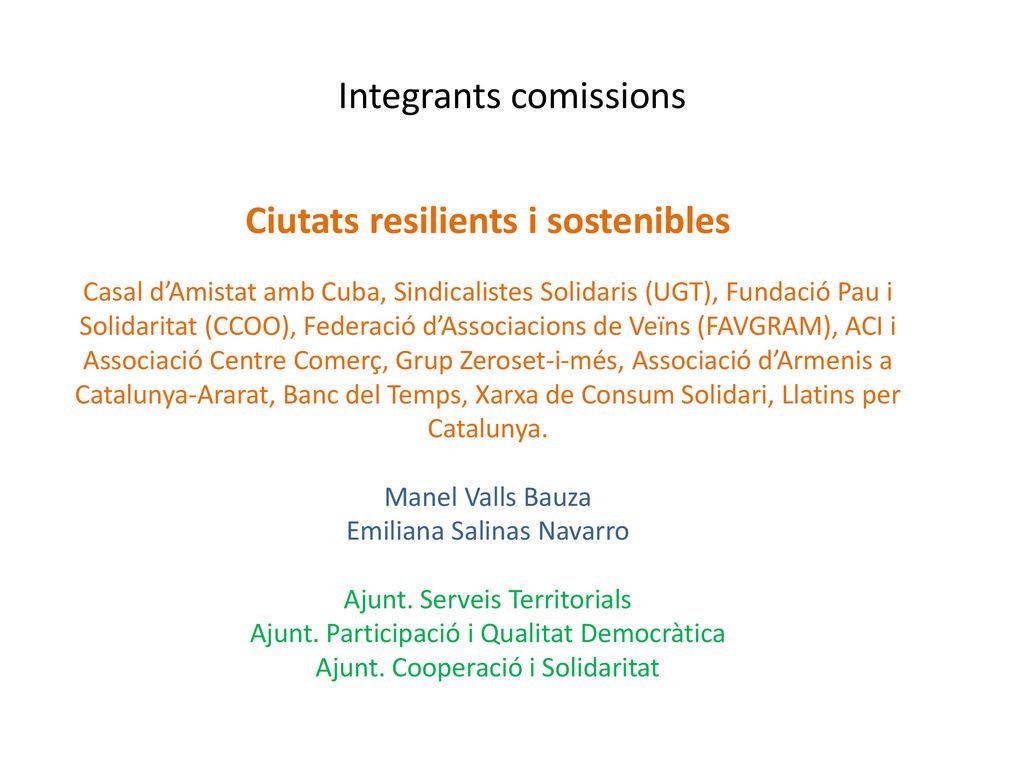 Integrants comissions

Ciutats resilients i sostenibles

Casal d’Amistat amb Cuba, Sindicalistes Solidaris (UGT), Fundació Pau i Solidaritat (CCOO), Federació d’Associacions de Veïns (FAVGRAM), ACI i Associació Centre Comerç, Grup Zeroset-i-més, Associació d’Armenis a Catalunya-Ararat, Banc del Temps, Xarxa de Consum Solidari, Llatins per Catalunya.

Manel Valls Bauza
Emiliana Salinas Navarro

Ajunt. Serveis Territorials
Ajunt. Participació i Qualitat Democràtica
Ajunt. Cooperació i Solidaritat